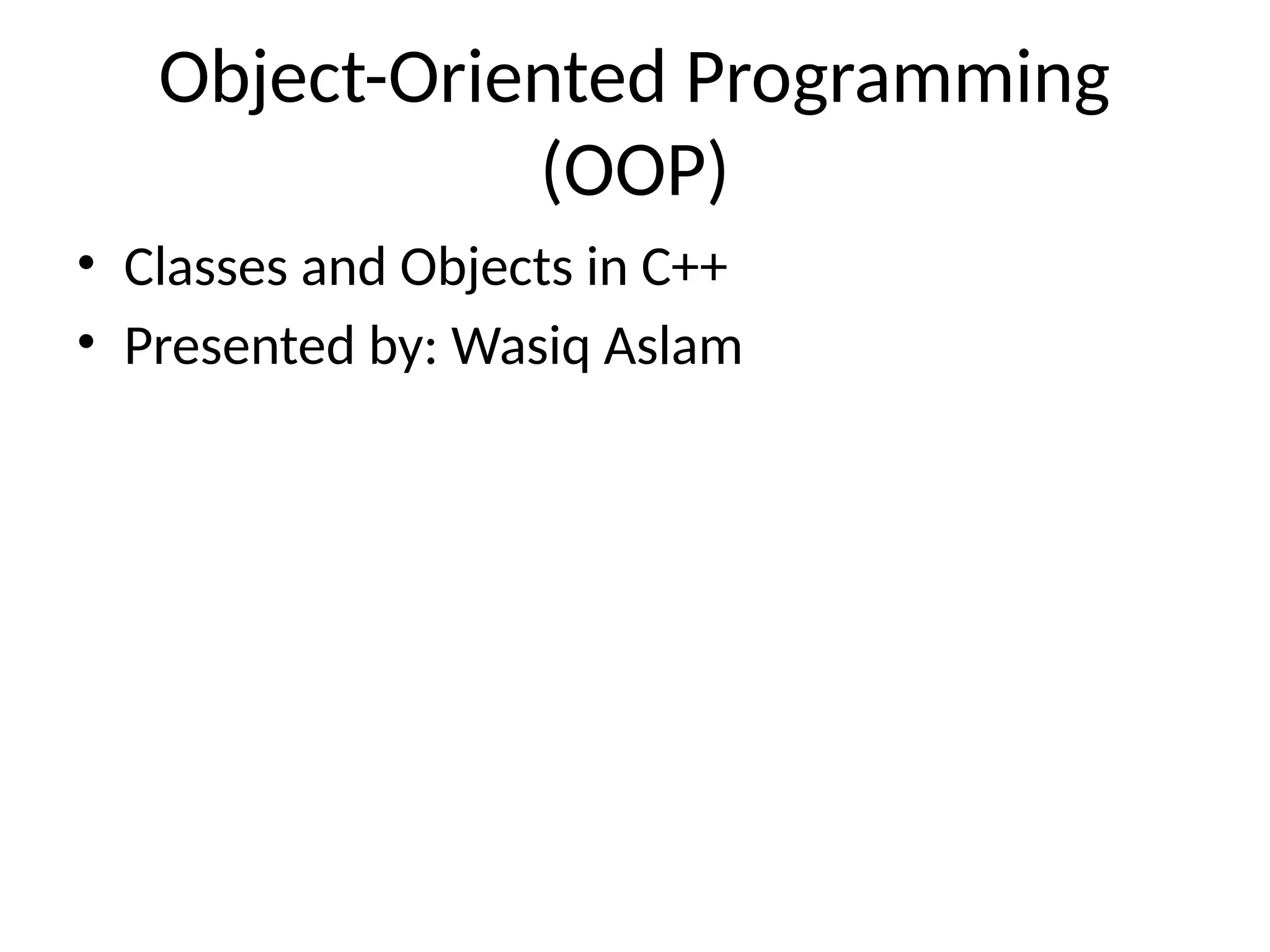 Object-Oriented Programming (OOP)

• Classes and Objects in C++
• Presented by: Wasiq Aslam